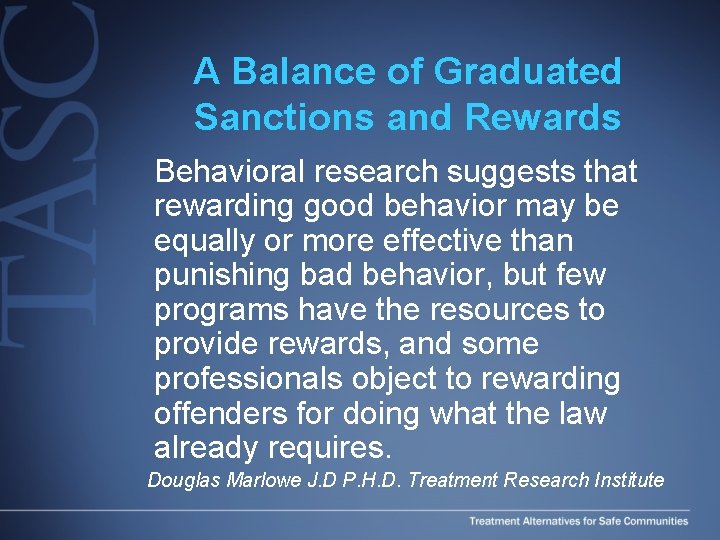 TASC

A Balance of Graduated Sanctions and Rewards

Behavioral research suggests that rewarding good behavior may be equally or more effective than punishing bad behavior, but few programs have the resources to provide rewards, and some professionals object to rewarding offenders for doing what the law already requires.

Douglas Marlowe J.D P.H.D. Treatment Research Institute

Treatment Alternatives for Safe Communities